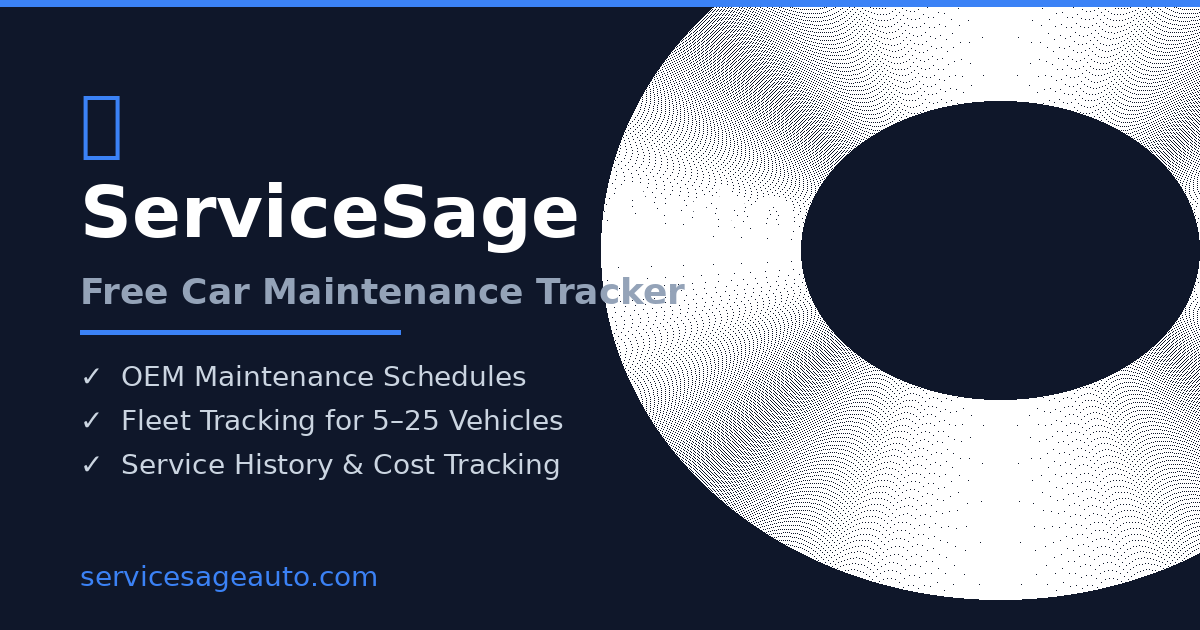 ServiceSage

Free Car Maintenance Tracker

✓ OEM Maintenance Schedules
✓ Fleet Tracking for 5–25 Vehicles
✓ Service History & Cost Tracking

servicesageauto.com